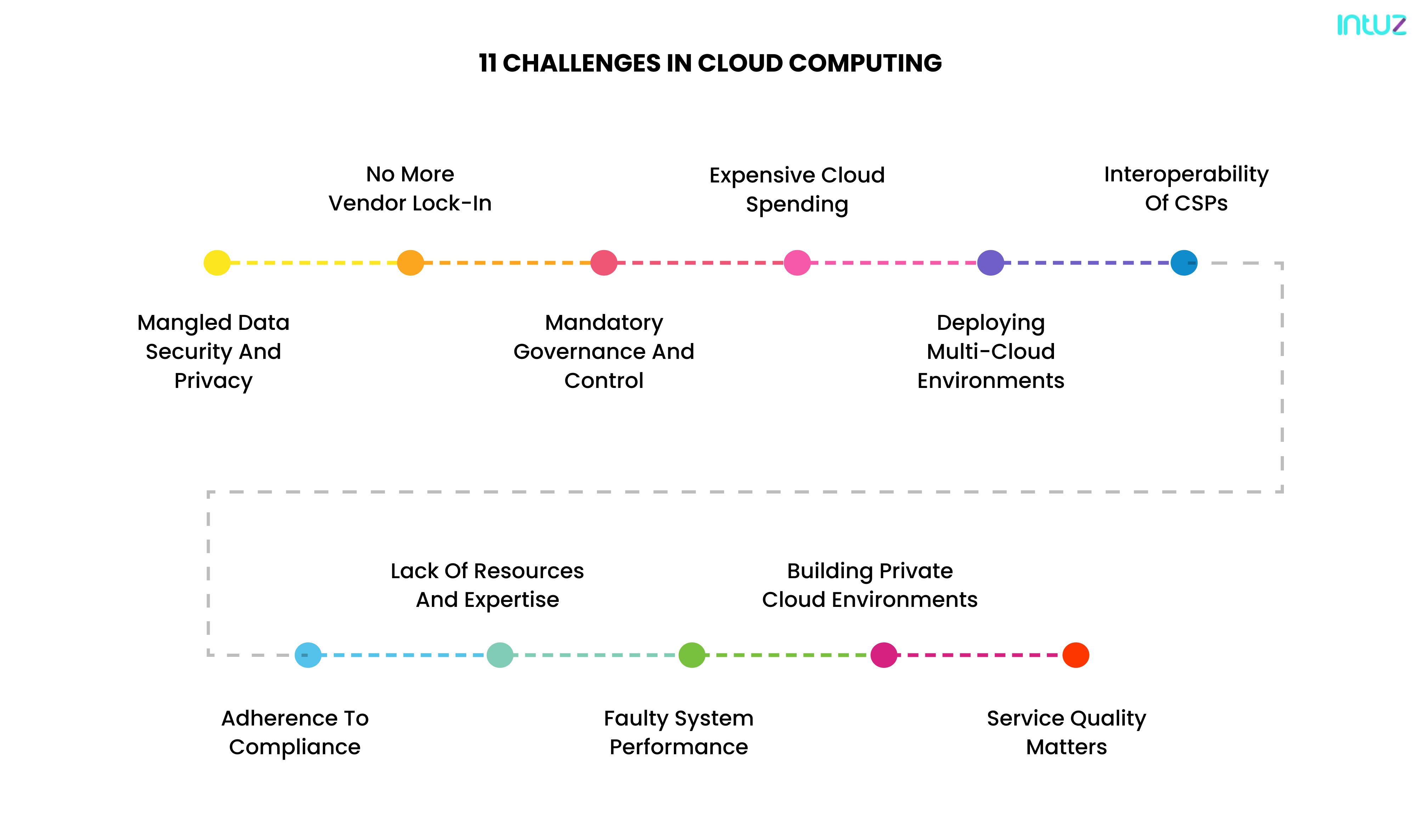 intuz

11 CHALLENGES IN CLOUD COMPUTING

Mangled Data Security And Privacy

No More Vendor Lock-In

Mandatory Governance And Control

Expensive Cloud Spending

Deploying Multi-Cloud Environments

Interoperability Of CSPs

Adherence To Compliance

Lack Of Resources And Expertise

Faulty System Performance

Building Private Cloud Environments

Service Quality Matters